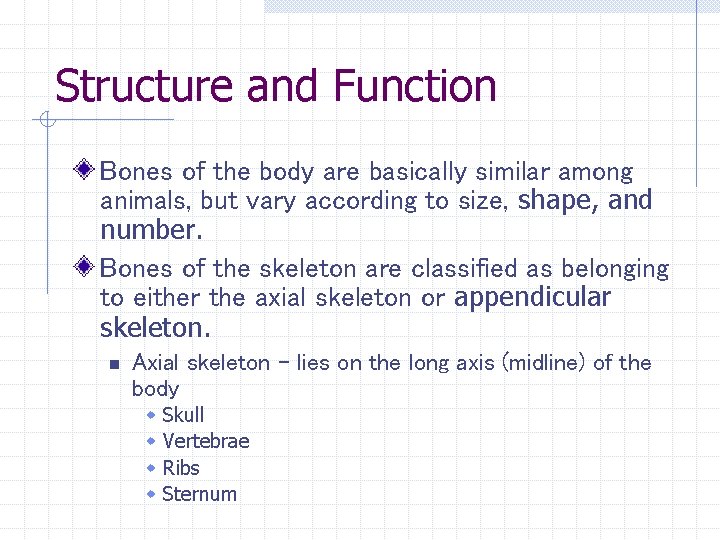 Structure and Function

Bones of the body are basically similar among animals, but vary according to size, shape, and number.

Bones of the skeleton are classified as belonging to either the axial skeleton or appendicular skeleton.

Axial skeleton – lies on the long axis (midline) of the body

Skull
Vertebrae
Ribs
Sternum